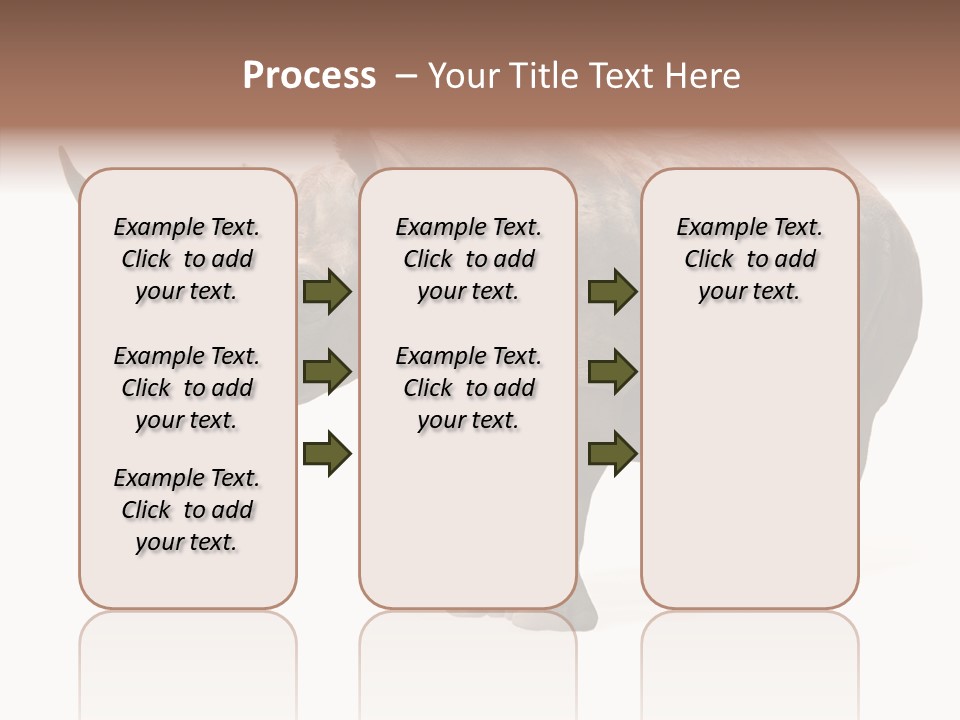 Process – Your Title Text Here

Example Text. Click to add your text.

Example Text. Click to add your text.

Example Text. Click to add your text.

Example Text. Click to add your text.

Example Text. Click to add your text.

Example Text. Click to add your text.